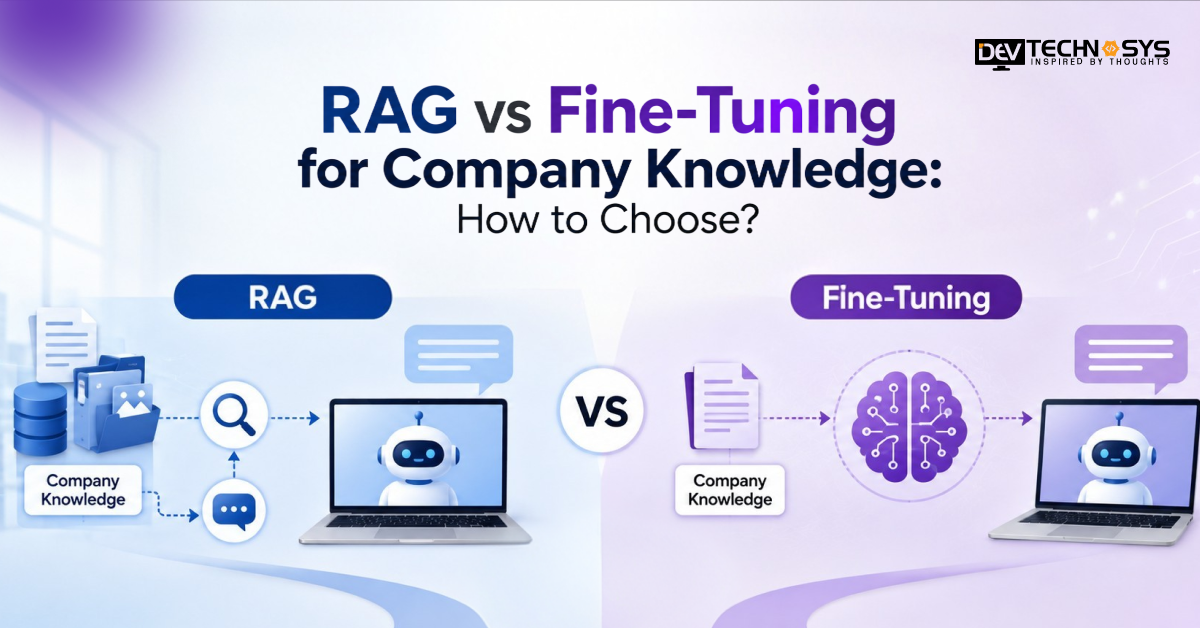 DEV TECHNOSYS
INSPIRED BY THOUGHTS

RAG vs Fine-Tuning for Company Knowledge: How to Choose?

RAG

Company Knowledge

VS

Fine-Tuning

Company Knowledge